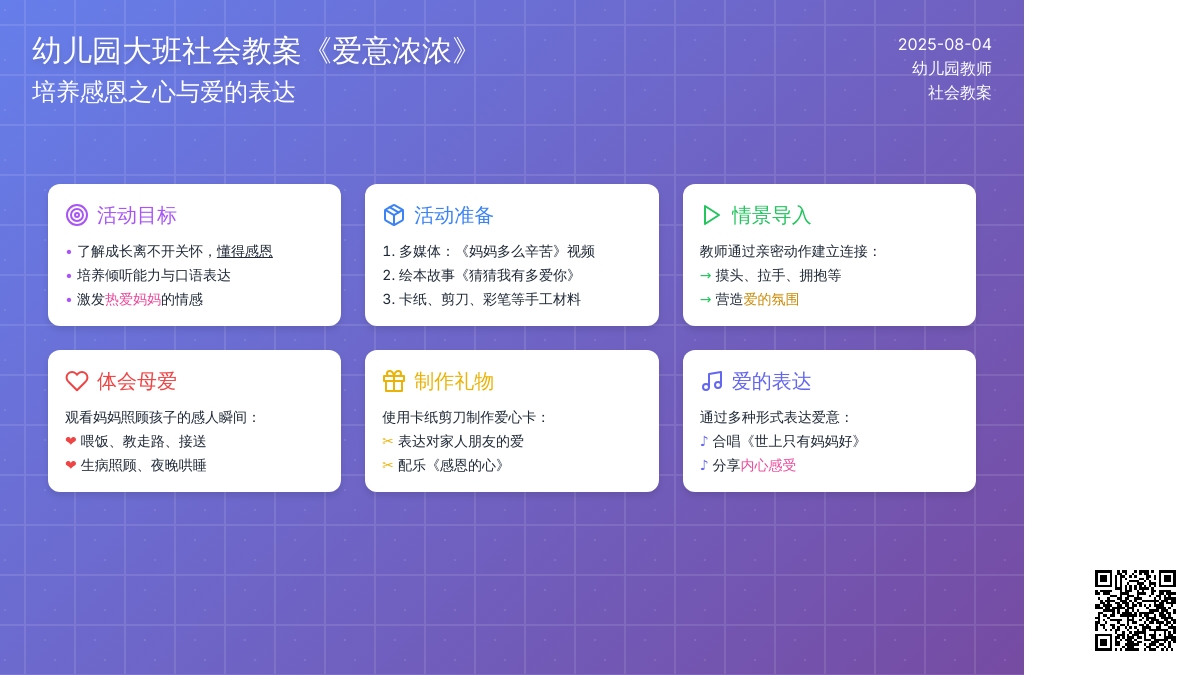 幼儿园大班社会教案《爱意浓浓》
培养感恩之心与爱的表达

2025-08-04
幼儿园教师
社会教案

活动目标
• 了解成长离不开关怀，懂得感恩
• 培养倾听能力与口语表达
• 激发热爱妈妈的情感

活动准备
1. 多媒体：《妈妈多么辛苦》视频
2. 绘本故事《猜猜我有多爱你》
3. 卡纸、剪刀、彩笔等手工材料

情景导入
教师通过亲密动作建立连接：
→ 摸头、拉手、拥抱等
→ 营造爱的氛围

体会母爱
观看妈妈照顾孩子的感人瞬间：
❤ 喂饭、教走路、接送
❤ 生病照顾、夜晚哄睡

制作礼物
使用卡纸剪刀制作爱心卡：
✂ 表达对家人朋友的爱
✂ 配乐《感恩的心》

爱的表达
通过多种形式表达爱意：
♪ 合唱《世上只有妈妈好》
♪ 分享内心感受